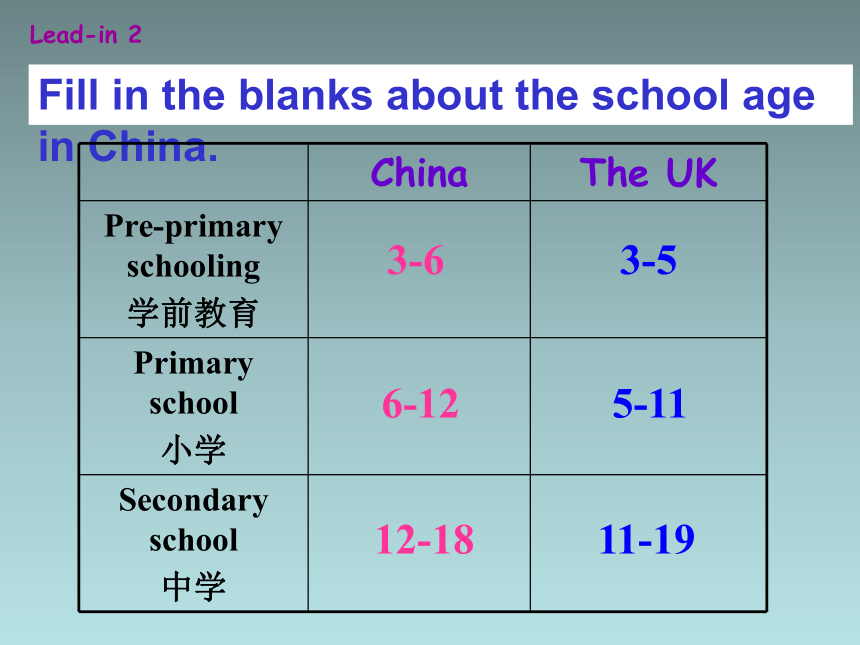 Lead-in 2

Fill in the blanks about the school age in China.

| | China | The UK |
|---|---|---|
| Pre-primary schooling 学前教育 | 3-6 | 3-5 |
| Primary school 小学 | 6-12 | 5-11 |
| Secondary school 中学 | 12-18 | 11-19 |